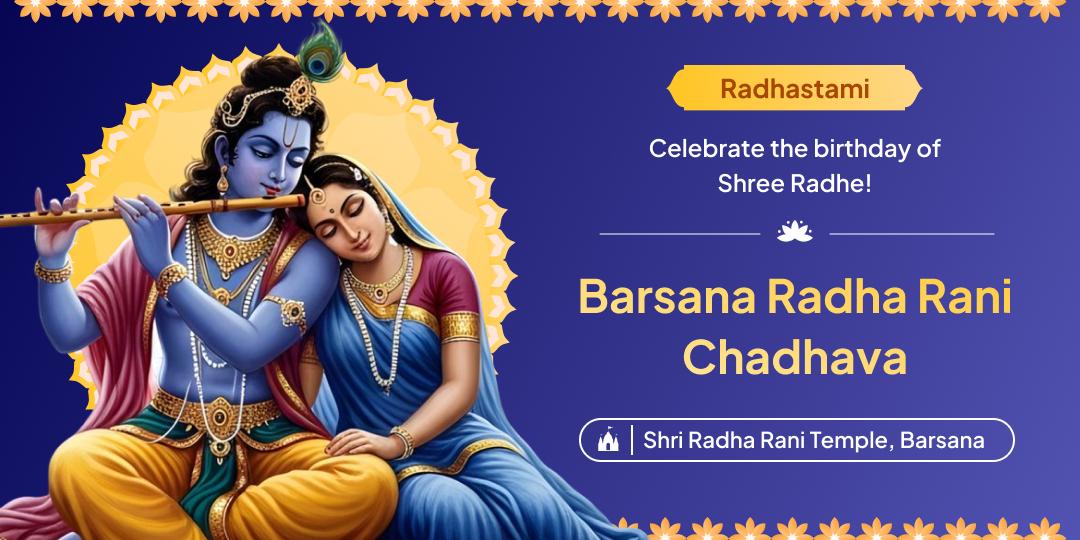 Radhastami

Celebrate the birthday of Shree Radhe!

Barsana Radha Rani Chadhava

Shri Radha Rani Temple, Barsana